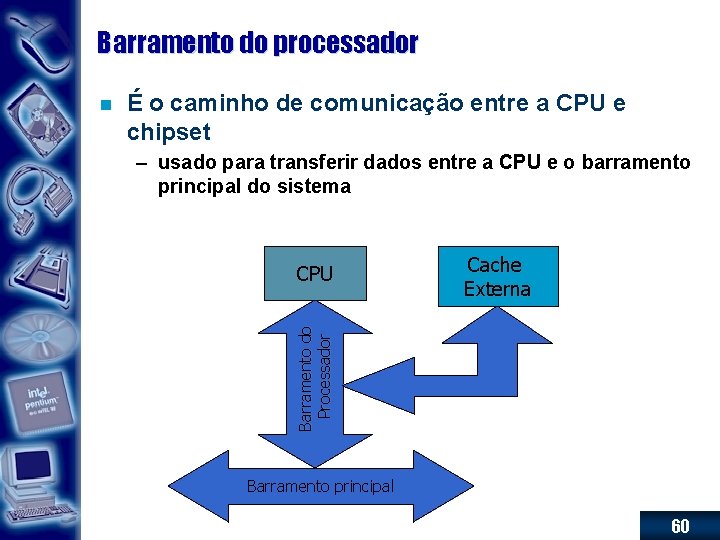 Barramento do processador

É o caminho de comunicação entre a CPU e chipset

– usado para transferir dados entre a CPU e o barramento principal do sistema

CPU

Cache Externa

Barramento do Processador

Barramento principal

intel pentium

60